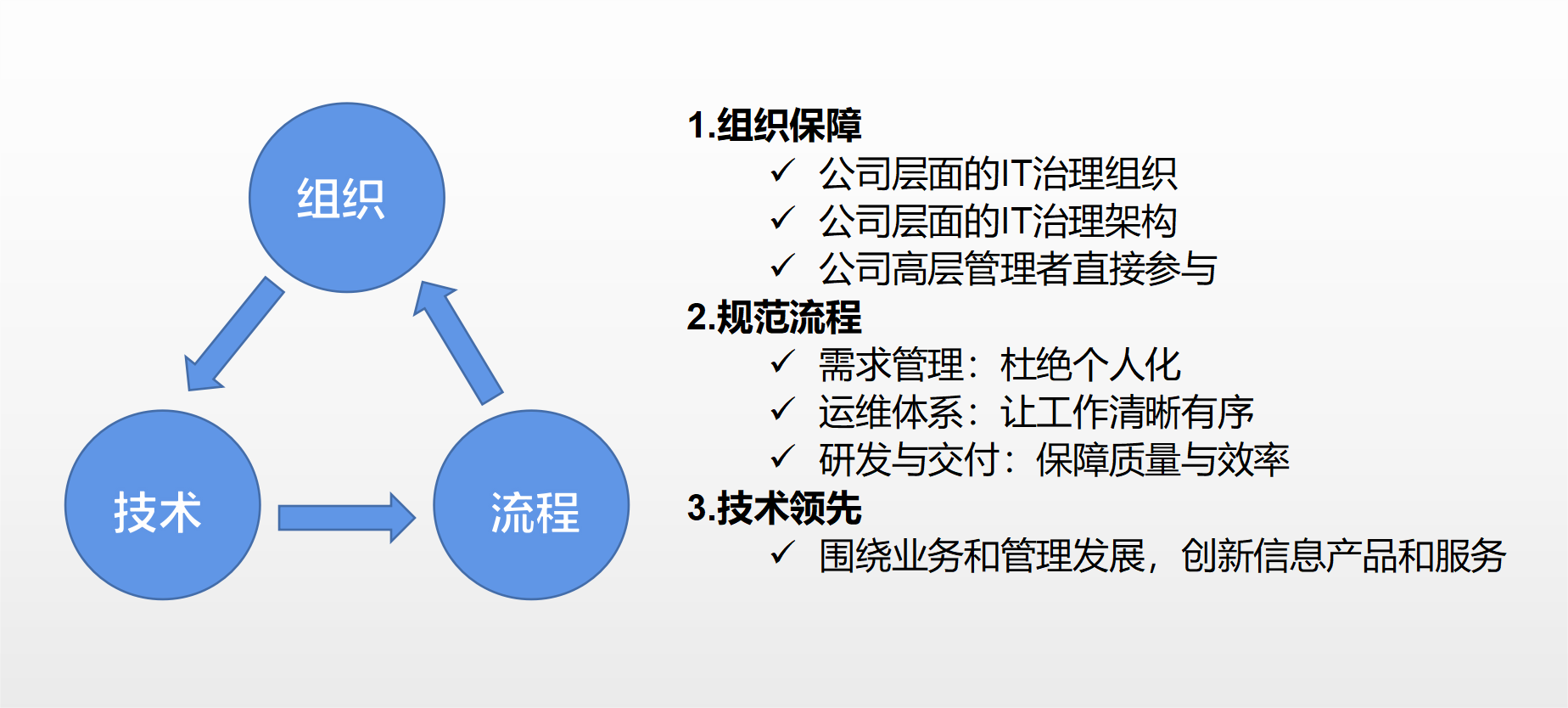 组织

技术

流程

1.组织保障
✓ 公司层面的IT治理组织
✓ 公司层面的IT治理架构
✓ 公司高层管理者直接参与
2.规范流程
✓ 需求管理：杜绝个人化
✓ 运维体系：让工作清晰有序
✓ 研发与交付：保障质量与效率
3.技术领先
✓ 围绕业务和管理发展，创新信息产品和服务